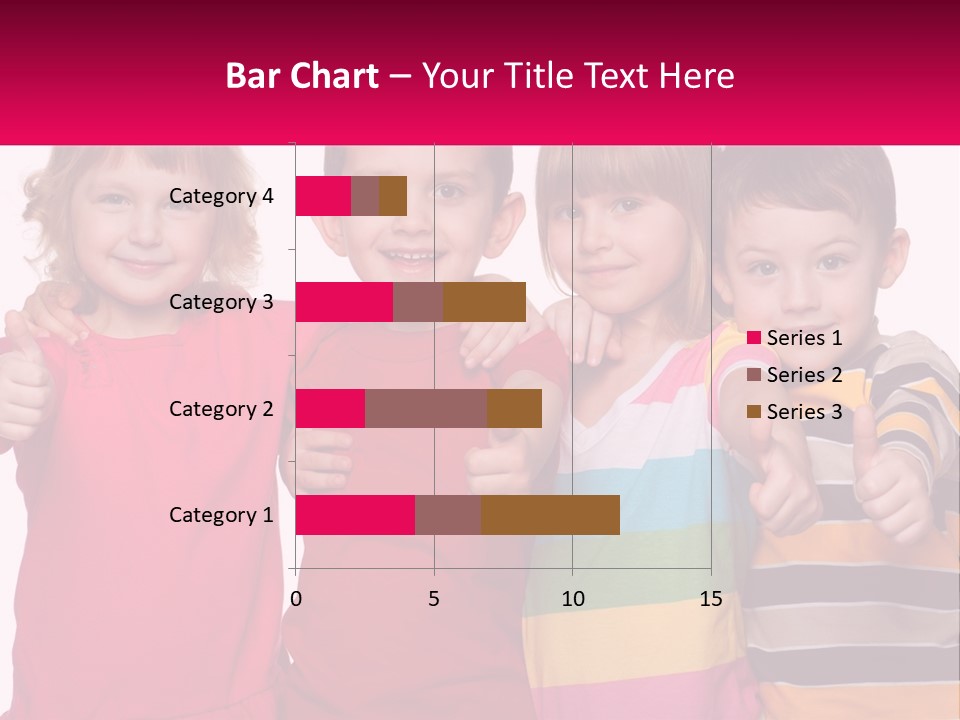 Bar Chart – Your Title Text Here

Category 4
Category 3
Category 2
Category 1

0
5
10
15

Series 1
Series 2
Series 3